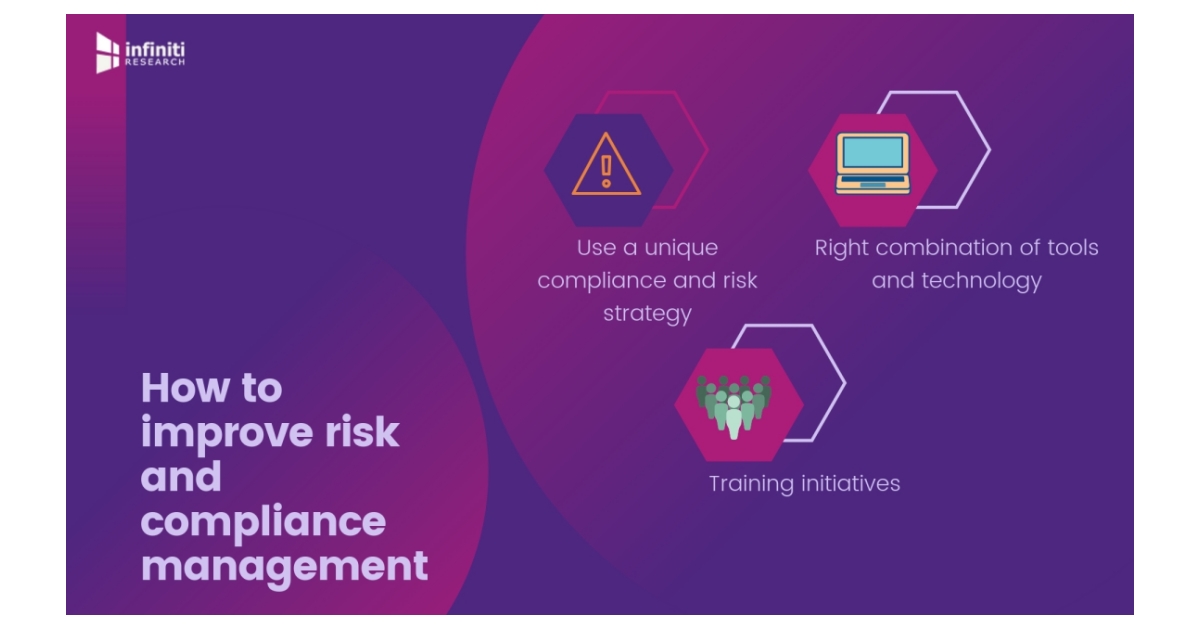 infiniti RESEARCH

Use a unique compliance and risk strategy

Right combination of tools and technology

Training initiatives

How to improve risk and compliance management